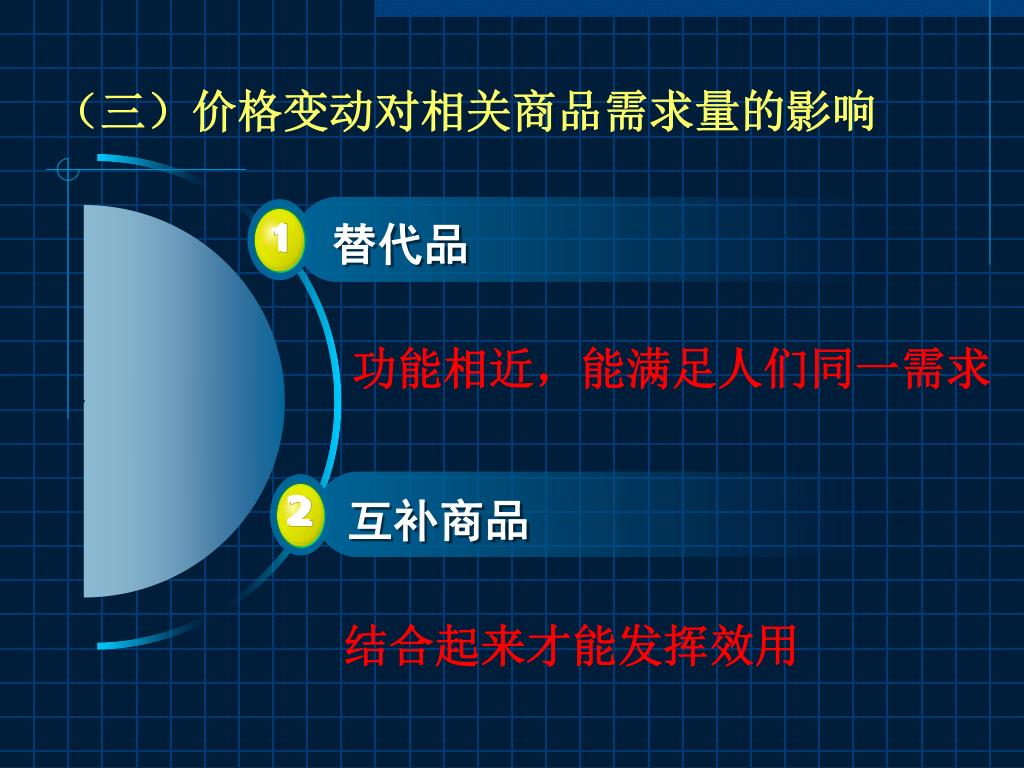 （三）价格变动对相关商品需求量的影响

1 替代品

功能相近，能满足人们同一需求

2 互补商品

结合起来才能发挥效用